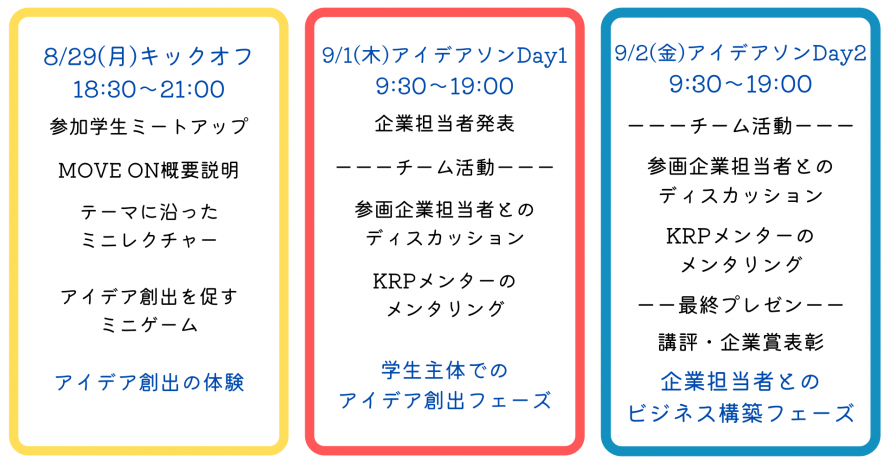 8/29(月)キックオフ
18:30〜21:00

参加学生ミートアップ

MOVE ON概要説明

テーマに沿った
ミニレクチャー

アイデア創出を促す
ミニゲーム

アイデア創出の体験

9/1(木)アイデアソンDay1
9:30〜19:00

企業担当者発表

ーーーチーム活動ーーー

参画企業担当者との
ディスカッション

KRPメンターの
メンタリング

学生主体での
アイデア創出フェーズ

9/2(金)アイデアソンDay2
9:30〜19:00

ーーーチーム活動ーーー

参画企業担当者との
ディスカッション

KRPメンターの
メンタリング

ーー最終プレゼンーー

講評・企業賞表彰

企業担当者との
ビジネス構築フェーズ